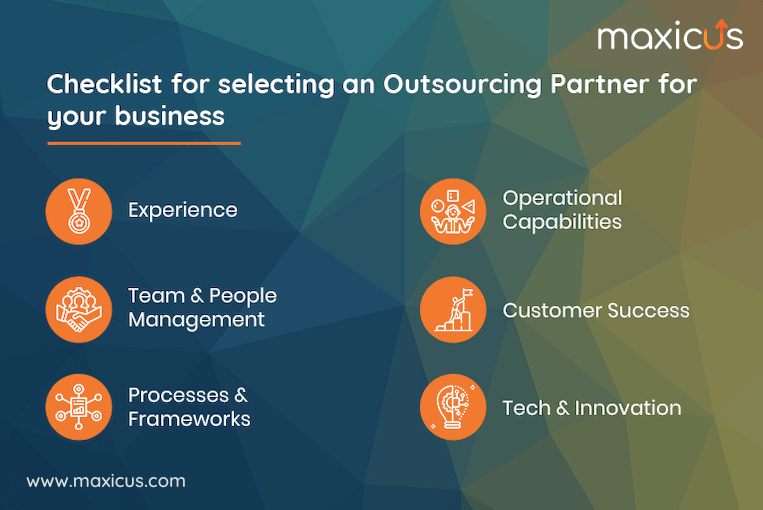 maxicus

Checklist for selecting an Outsourcing Partner for your business

Experience

Team & People Management

Processes & Frameworks

Operational Capabilities

Customer Success

Tech & Innovation

www.maxicus.com